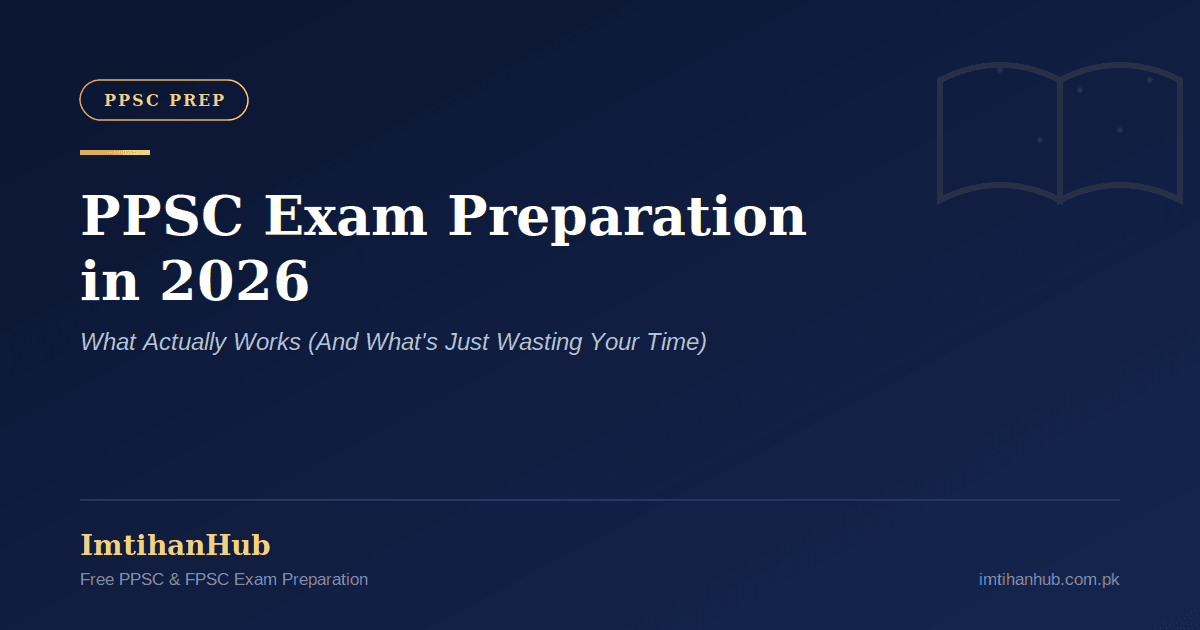 PPSC PREP

PPSC Exam Preparation in 2026

What Actually Works (And What's Just Wasting Your Time)

ImtihanHub

Free PPSC & FPSC Exam Preparation

imtihanhub.com.pk